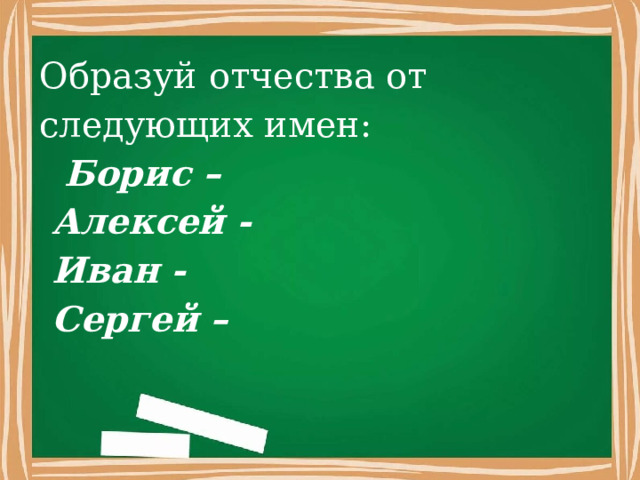 Образуй отчества от следующих имен:

Борис –
Алексей -
Иван -
Сергей –